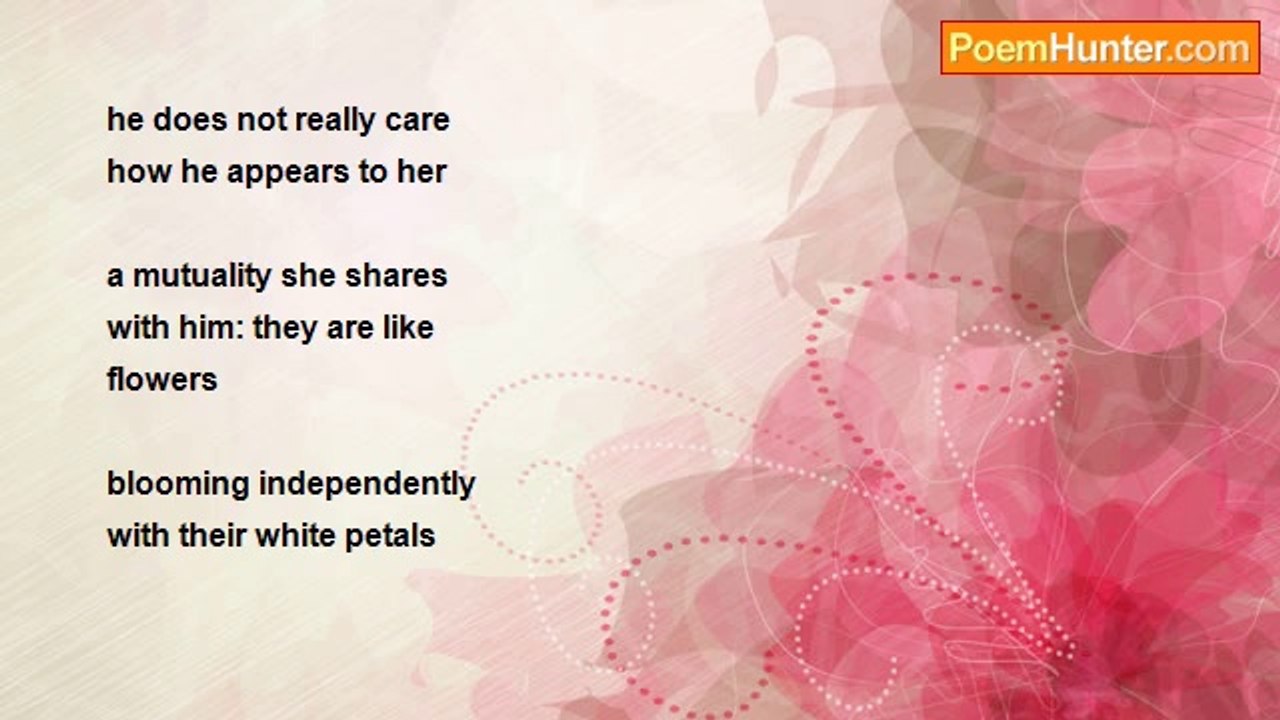 PoemHunter.com

he does not really care
how he appears to her

a mutuality she shares
with him: they are like
flowers

blooming independently
with their white petals